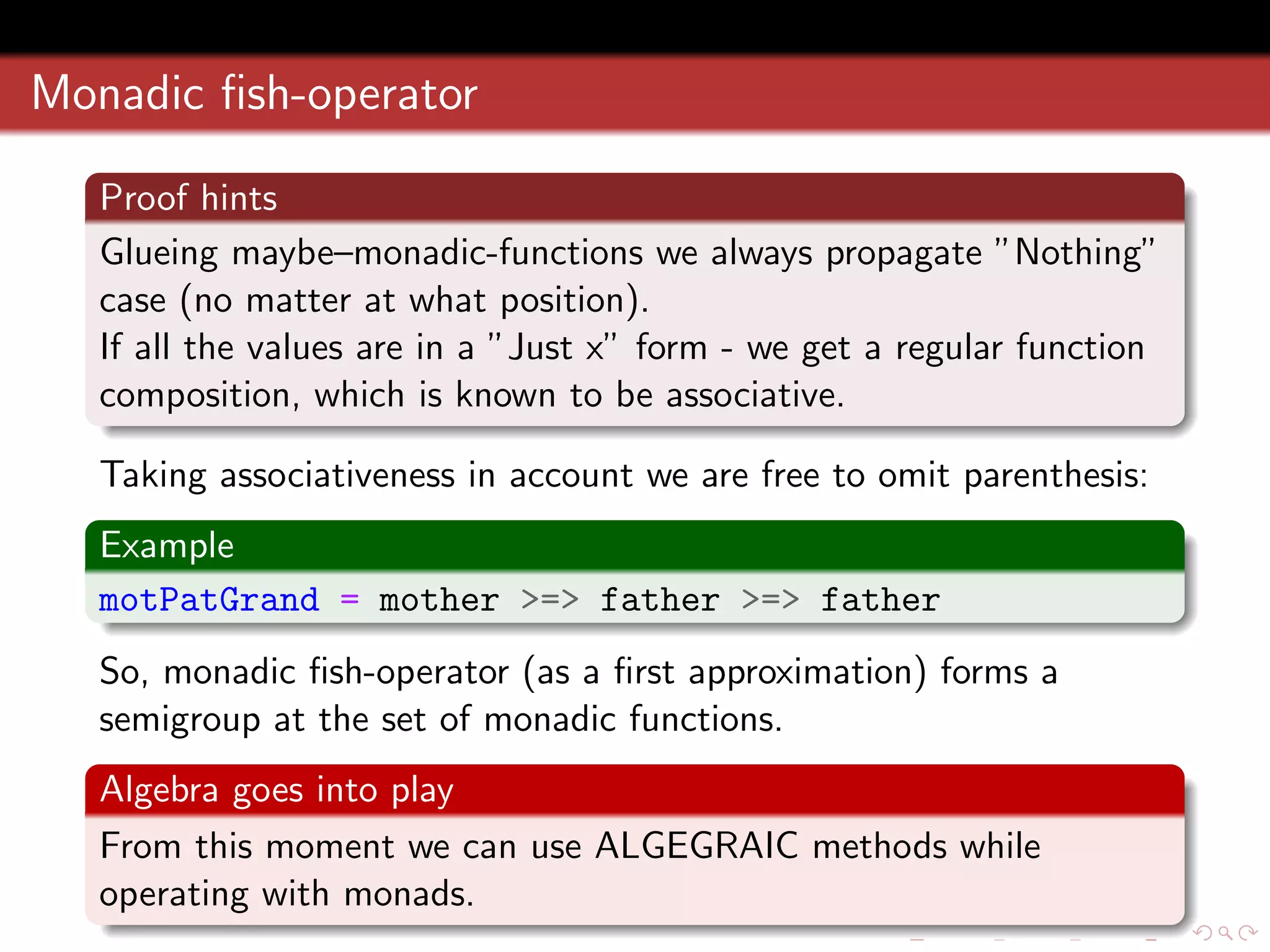 Monadic fish-operator

Proof hints

Glueing maybe–monadic-functions we always propagate "Nothing" case (no matter at what position).
If all the values are in a "Just x" form - we get a regular function composition, which is known to be associative.

Taking associativeness in account we are free to omit parenthesis:

Example

motPatGrand = mother >=> father >=> father

So, monadic fish-operator (as a first approximation) forms a semigroup at the set of monadic functions.

Algebra goes into play

From this moment we can use ALGEGRAIC methods while operating with monads.